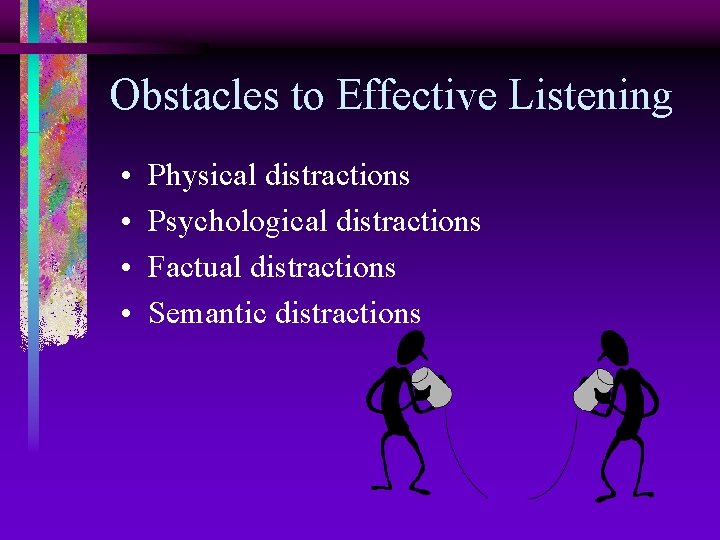 Obstacles to Effective Listening

• Physical distractions
• Psychological distractions
• Factual distractions
• Semantic distractions